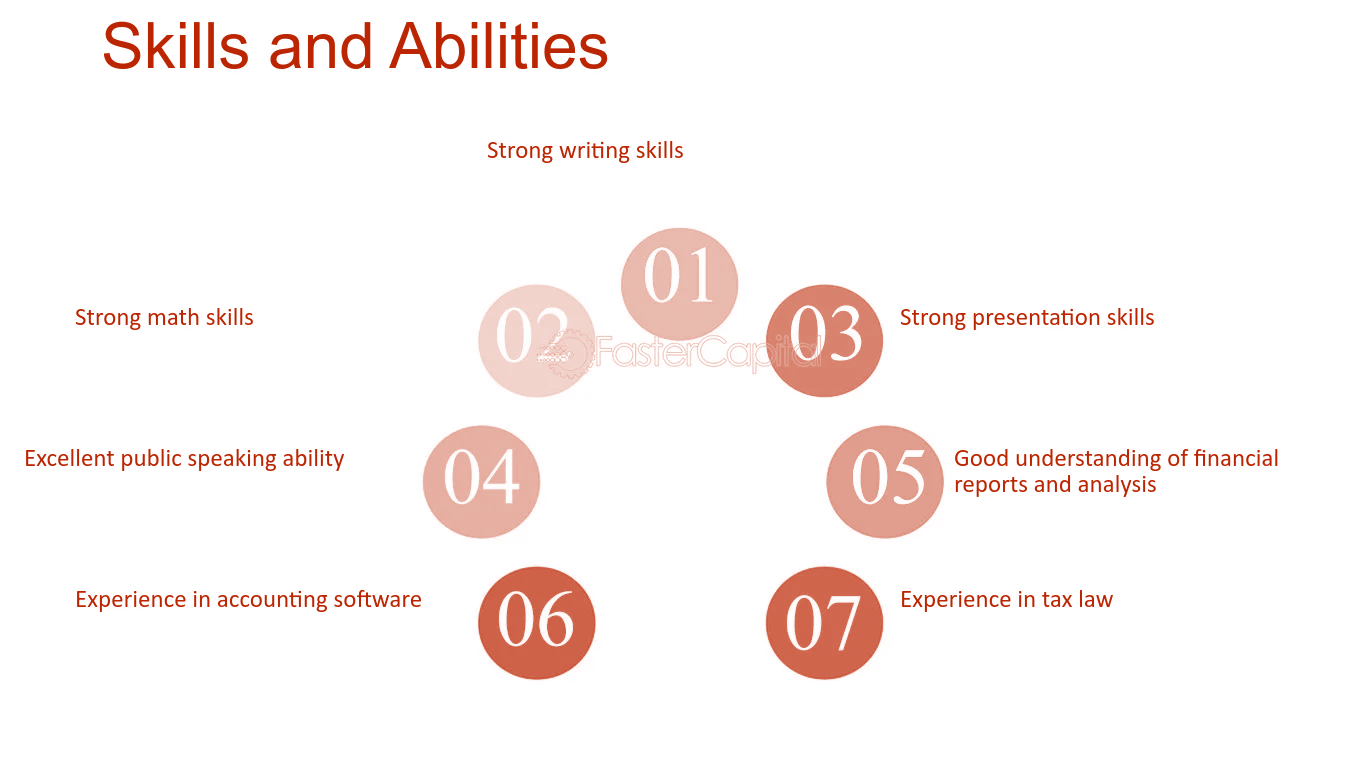 Skills and Abilities

Strong writing skills

01

Strong math skills

02

FasterCapital

03

Strong presentation skills

Excellent public speaking ability

04

05

Good understanding of financial reports and analysis

Experience in accounting software

06

07

Experience in tax law